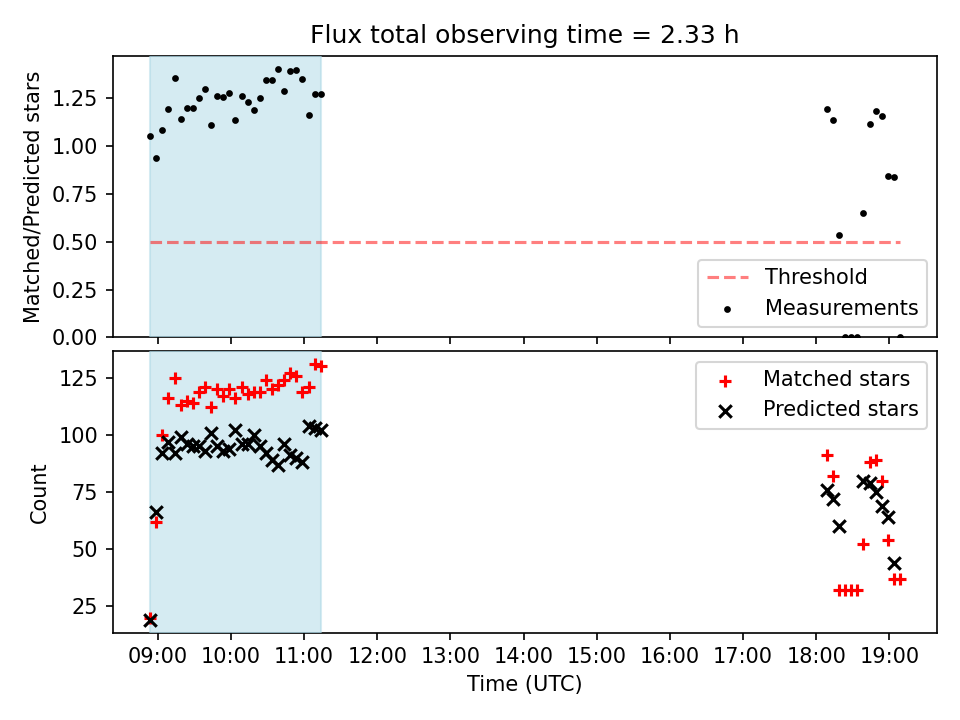 Flux total observing time = 2.33 h

Matched/Predicted stars

1.25
1.00
0.75
0.50
0.25
0.00

Threshold
Measurements

Count

125
100
75
50
25

Matched stars
Predicted stars

09:00 10:00 11:00 12:00 13:00 14:00 15:00 16:00 17:00 18:00 19:00

Time (UTC)